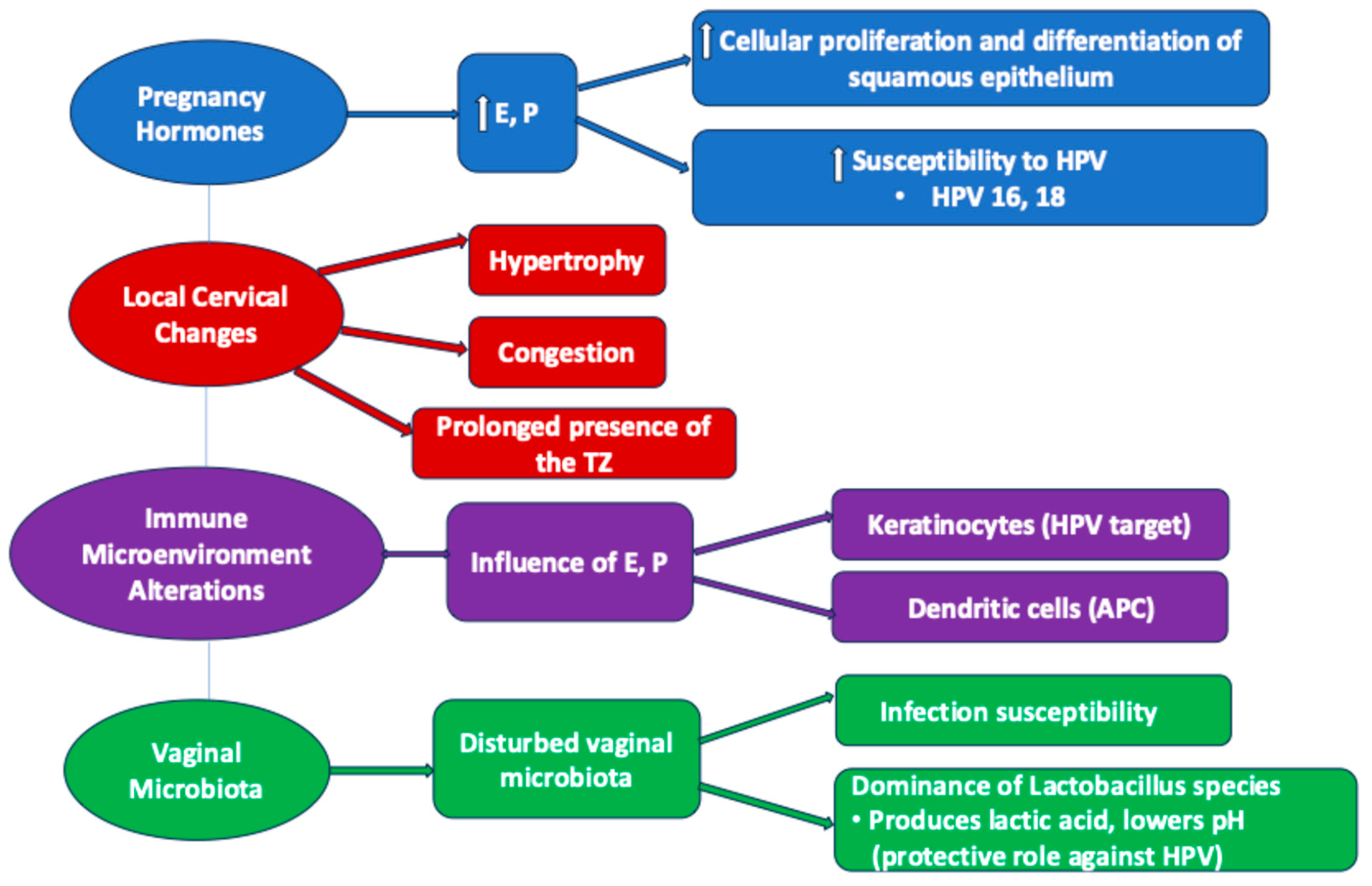 Pregnancy Hormones

↑ E, P

↑ Cellular proliferation and differentiation of squamous epithelium

↑ Susceptibility to HPV
• HPV 16, 18

Local Cervical Changes

Hypertrophy

Congestion

Prolonged presence of the TZ

Immune Microenvironment Alterations

Influence of E, P

Keratinocytes (HPV target)

Dendritic cells (APC)

Vaginal Microbiota

Disturbed vaginal microbiota

Infection susceptibility

Dominance of Lactobacillus species
• Produces lactic acid, lowers pH (protective role against HPV)